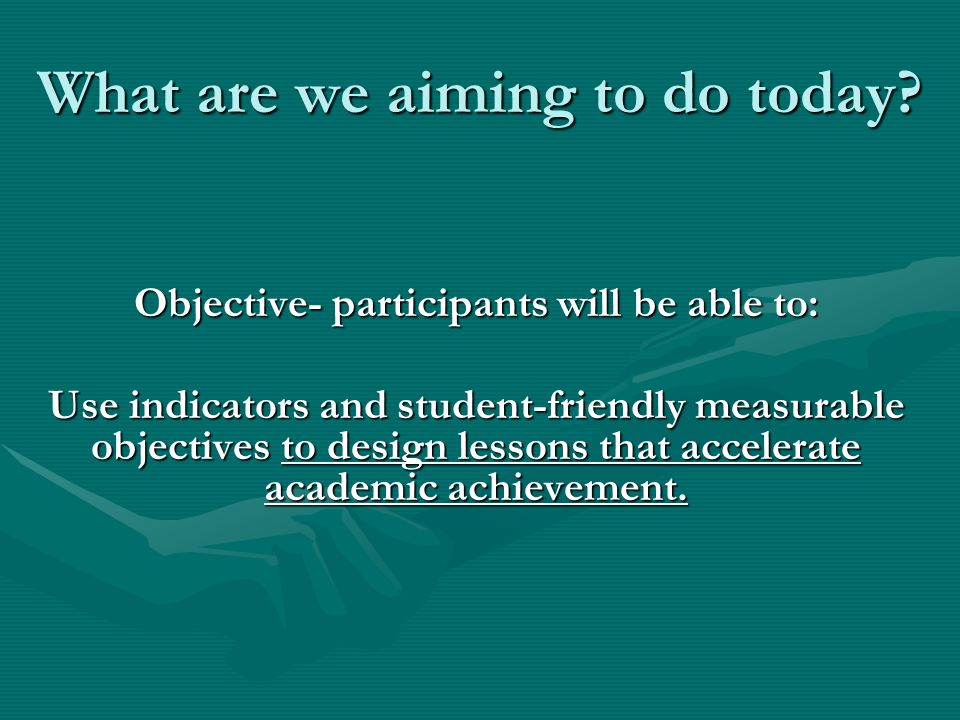 What are we aiming to do today?

Objective- participants will be able to:

Use indicators and student-friendly measurable objectives to design lessons that accelerate academic achievement.